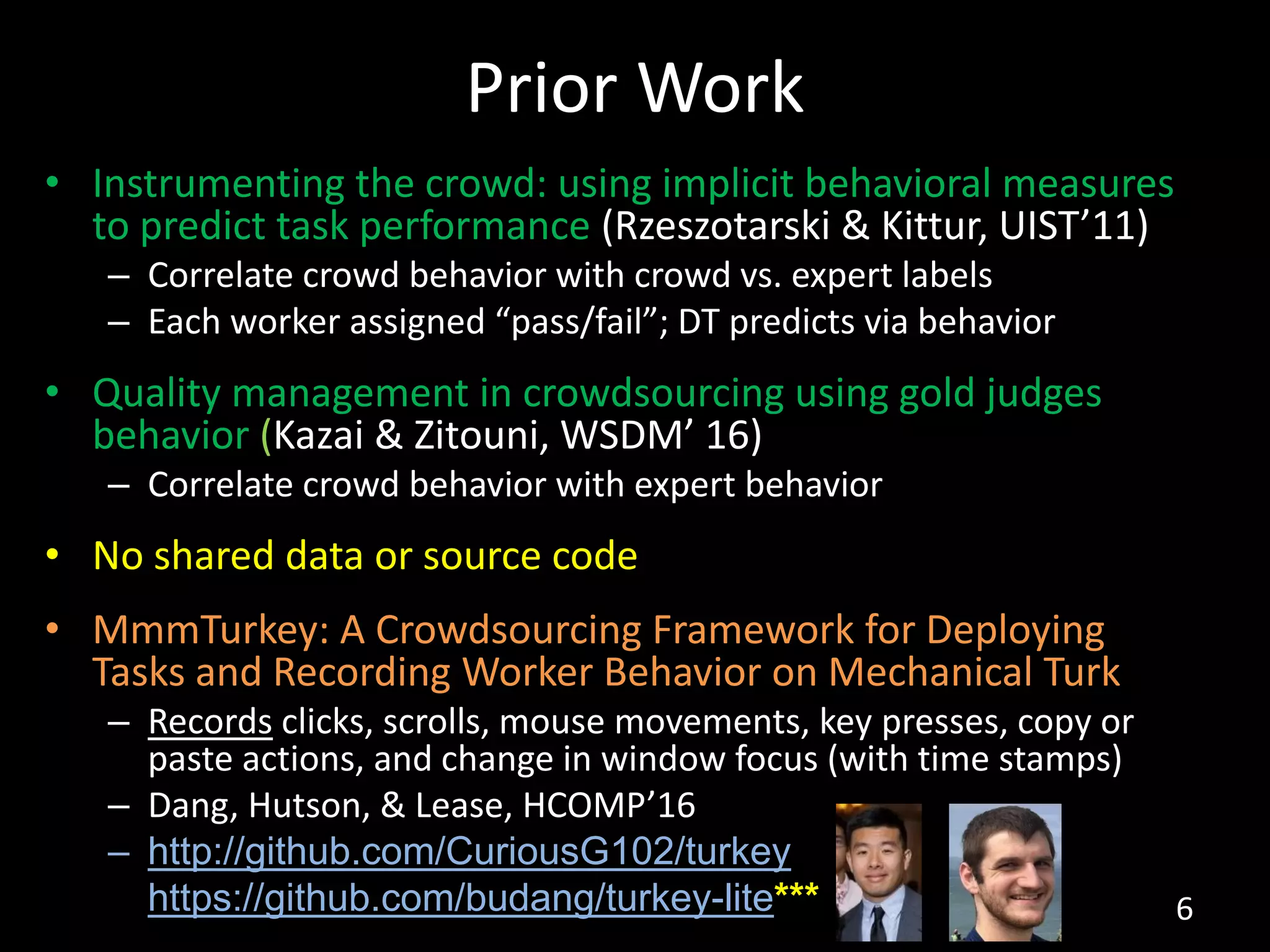 Prior Work

• Instrumenting the crowd: using implicit behavioral measures to predict task performance (Rzeszotarski & Kittur, UIST’11)
– Correlate crowd behavior with crowd vs. expert labels
– Each worker assigned “pass/fail”; DT predicts via behavior

• Quality management in crowdsourcing using gold judges behavior (Kazai & Zitouni, WSDM’ 16)
– Correlate crowd behavior with expert behavior

• No shared data or source code

• MmmTurkey: A Crowdsourcing Framework for Deploying Tasks and Recording Worker Behavior on Mechanical Turk
– Records clicks, scrolls, mouse movements, key presses, copy or paste actions, and change in window focus (with time stamps)
– Dang, Hutson, & Lease, HCOMP’16
– http://github.com/CuriousG102/turkey
https://github.com/budang/turkey-lite***

6